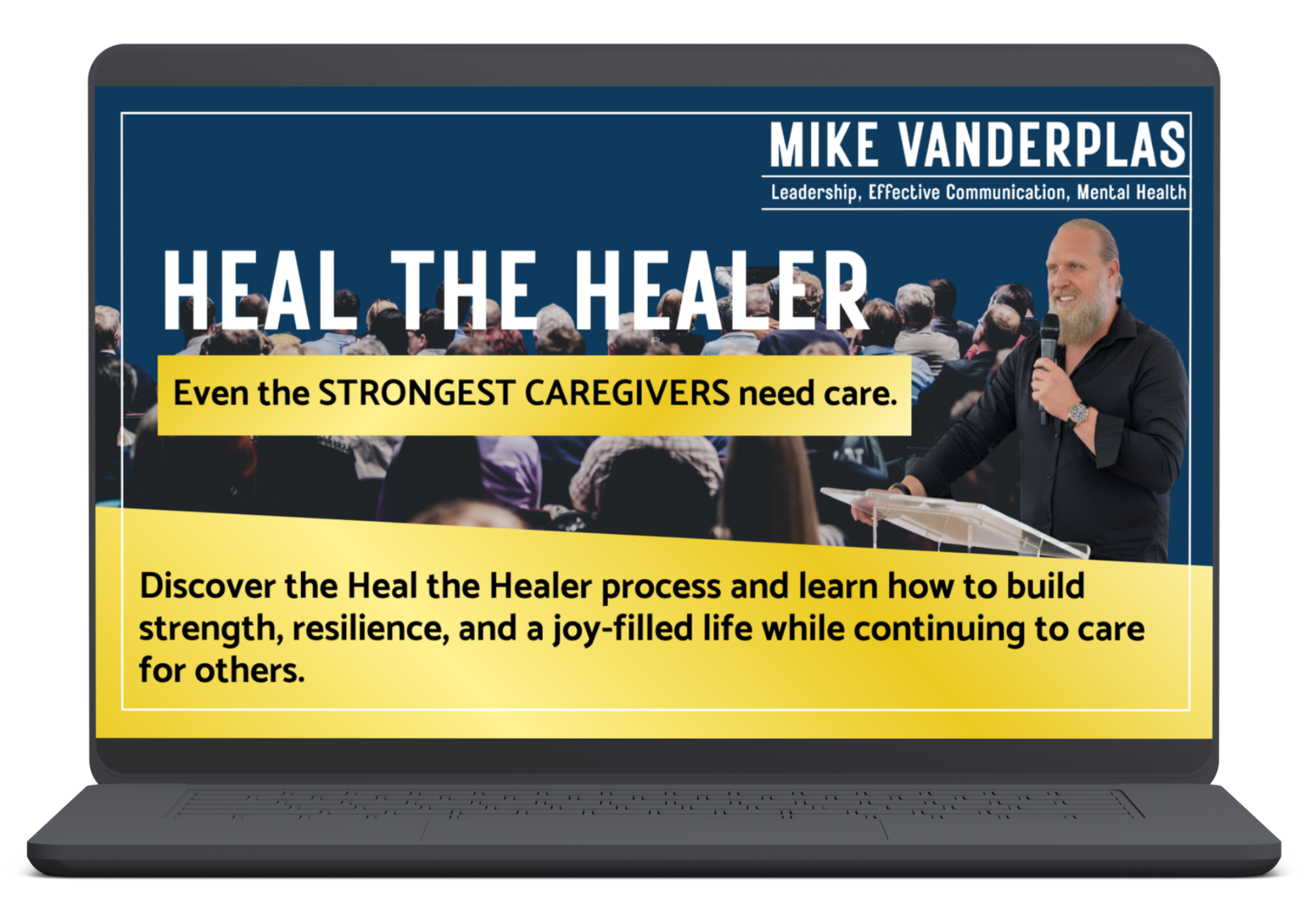 MIKE VANDERPLAS
Leadership, Effective Communication, Mental Health

HEAL THE HEALER

Even the STRONGEST CAREGIVERS need care.

Discover the Heal the Healer process and learn how to build strength, resilience, and a joy-filled life while continuing to care for others.